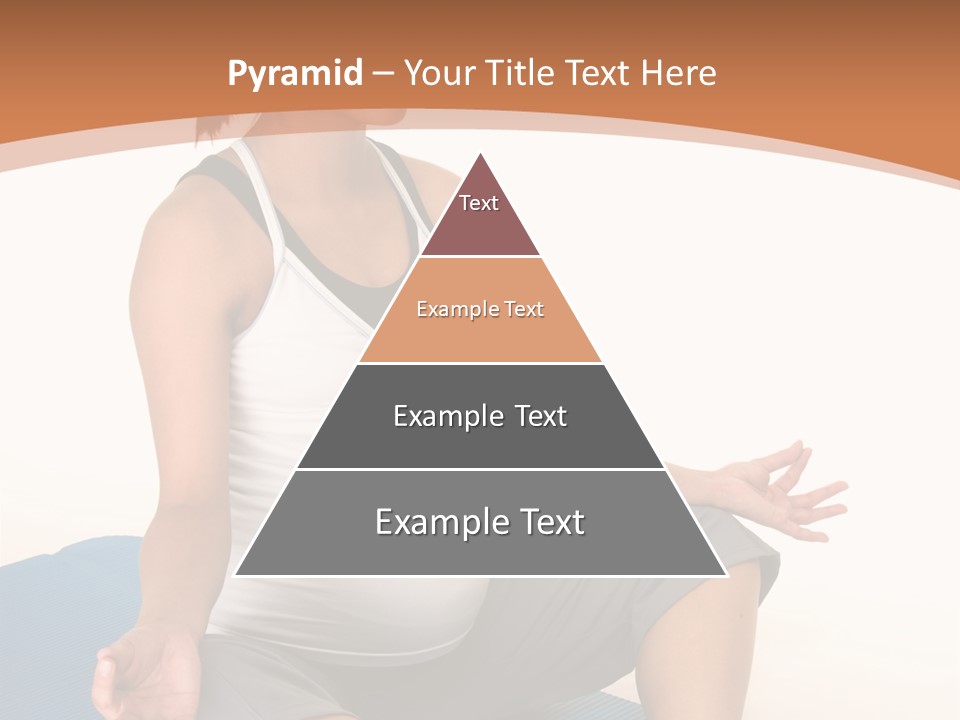 Pyramid – Your Title Text Here

Text

Example Text

Example Text

Example Text